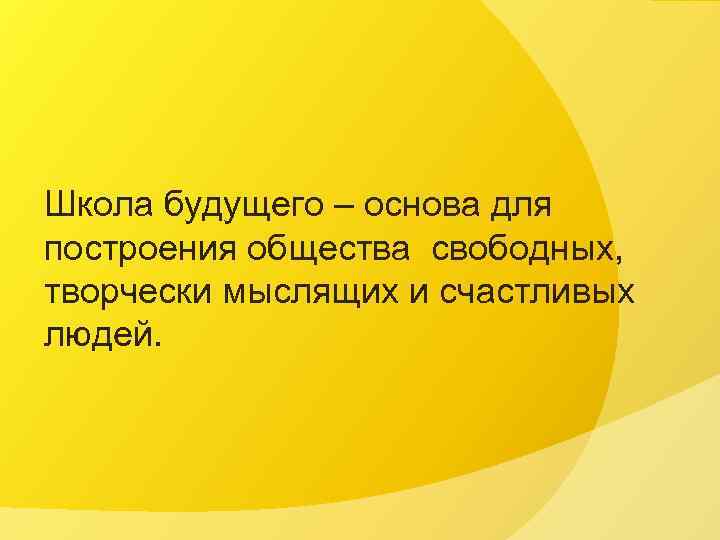 Школа будущего – основа для построения общества  свободных, творчески мыслящих и счастливых людей.